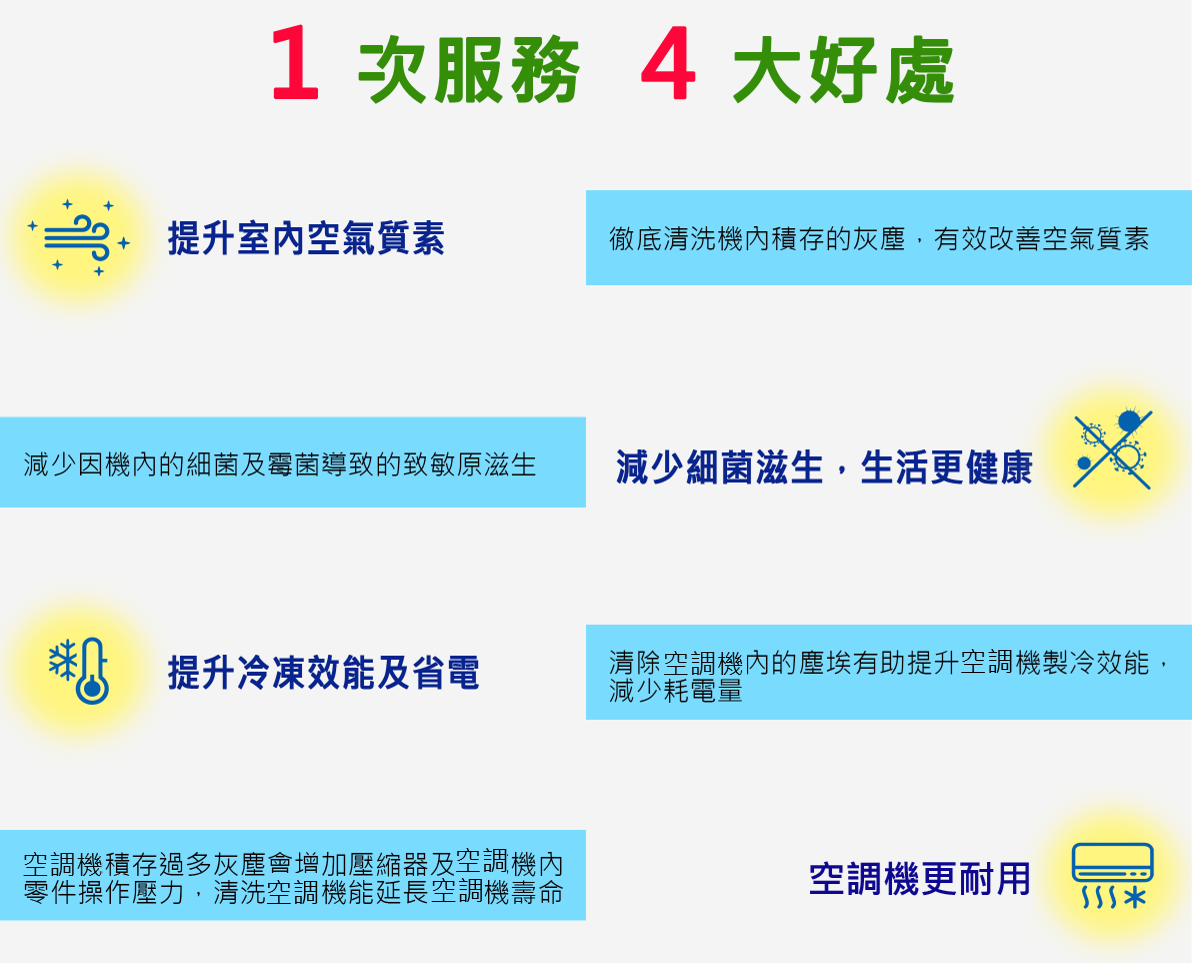 1 次服務 4 大好處

提升室內空氣質素

徹底清洗機內積存的灰塵，有效改善空氣質素

減少因機內的細菌及霉菌導致的致敏原滋生

減少細菌滋生，生活更健康

提升冷凍效能及省電

清除空調機內的塵埃有助提升空調機製冷效能，減少耗電量

空調機積存過多灰塵會增加壓縮器及空調機內零件操作壓力，清洗空調機能延長空調機壽命

空調機更耐用